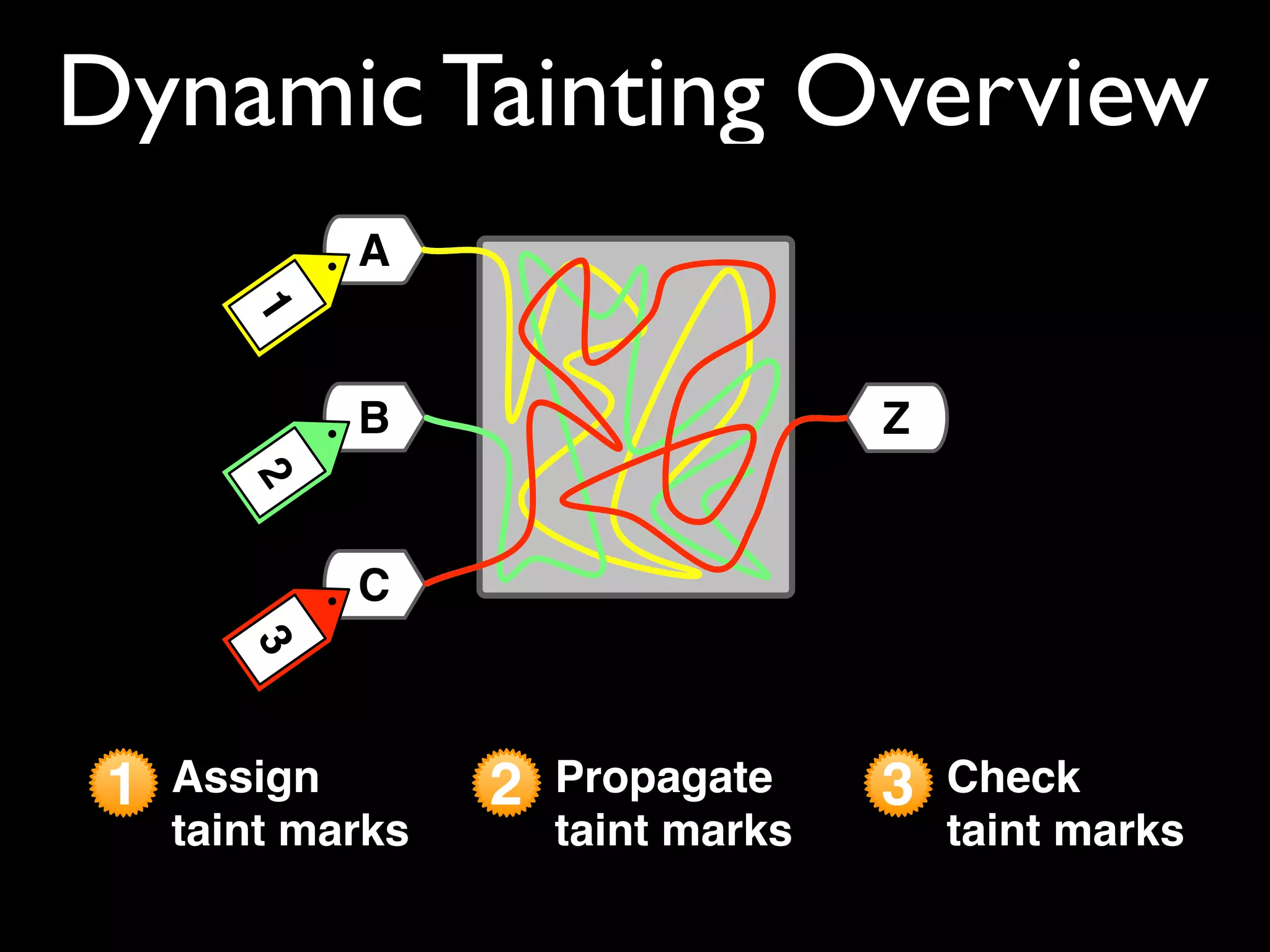 Dynamic Tainting Overview

A

1

B

2

C

3

Z

1 Assign taint marks

2 Propagate taint marks

3 Check taint marks